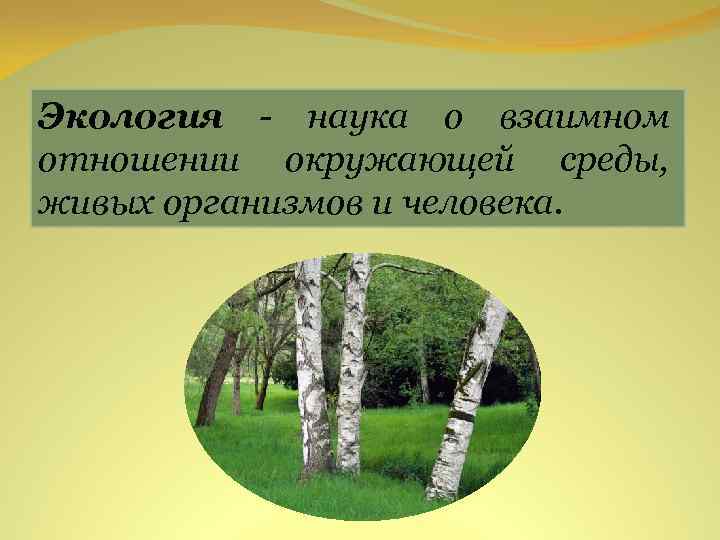 Экология - наука о взаимном отношении окружающей среды, живых организмов и человека.